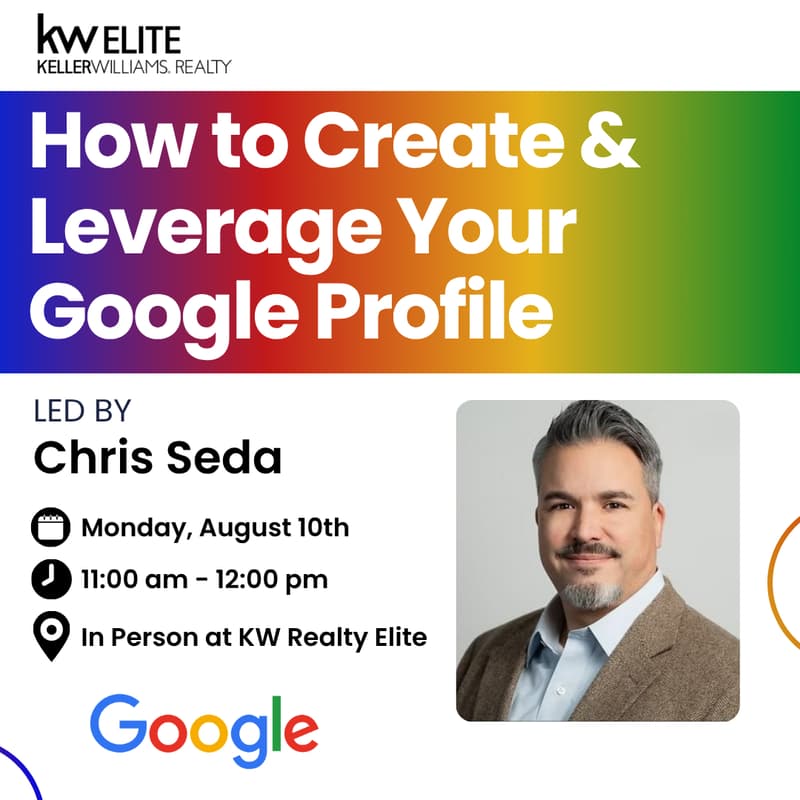 kw ELITE
KELLERWILLIAMS. REALTY

How to Create & Leverage Your Google Profile

LED BY
Chris Seda

Monday, August 10th
11:00 am - 12:00 pm
In Person at KW Realty Elite

Google